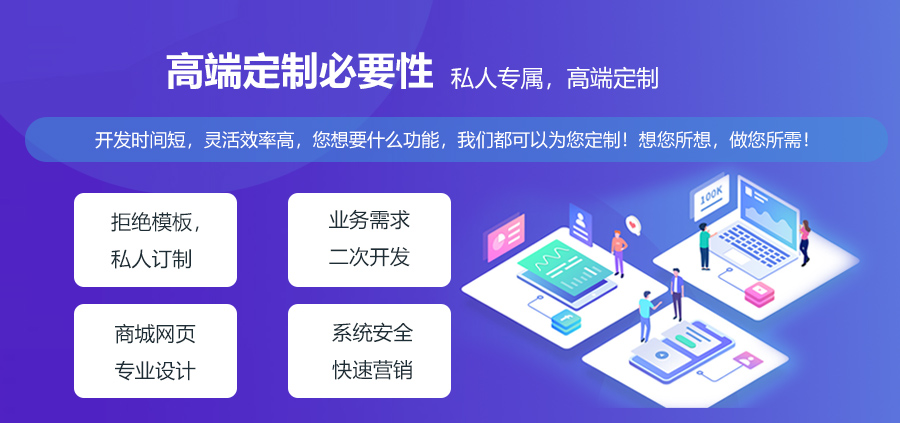 高端定制必要性 私人专属，高端定制

开发时间短，灵活效率高，您想要什么功能，我们都可以为您定制！想您所想，做您所需！

拒绝模板，
私人订制

业务需求
二次开发

商城网页
专业设计

系统安全
快速营销

100K